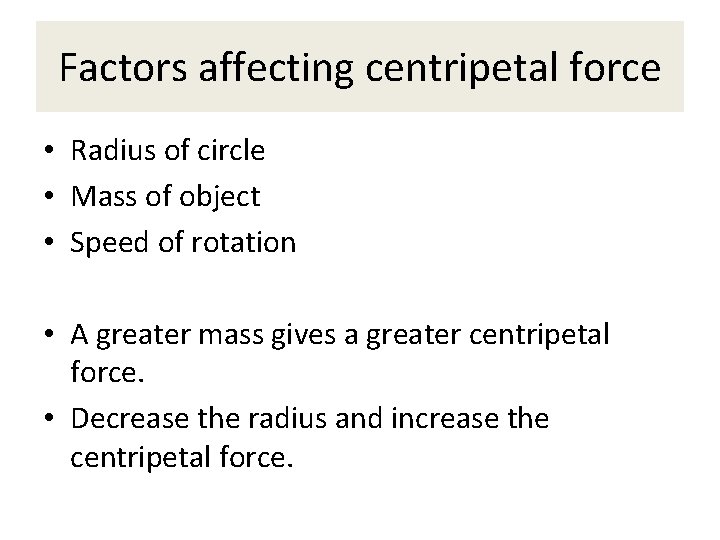 Factors affecting centripetal force

• Radius of circle
• Mass of object
• Speed of rotation

• A greater mass gives a greater centripetal force.
• Decrease the radius and increase the centripetal force.